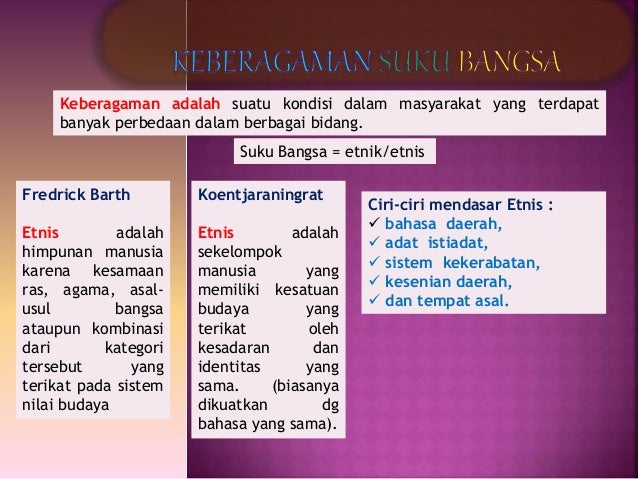 KEBERAGAMAN SUKU BANGSA

Keberagaman adalah suatu kondisi dalam masyarakat yang terdapat banyak perbedaan dalam berbagai bidang.

Suku Bangsa = etnik/etnis

Fredrick Barth

Etnis adalah himpunan manusia karena kesamaan ras, agama, asal-usul bangsa ataupun kombinasi dari kategori tersebut yang terikat pada sistem nilai budaya

Koentjaraningrat

Etnis adalah sekelompok manusia yang memiliki kesatuan budaya yang terikat oleh kesadaran dan identitas yang sama. (biasanya dikuatkan dg bahasa yang sama).

Ciri-ciri mendasar Etnis :
✓ bahasa daerah,
✓ adat istiadat,
✓ sistem kekerabatan,
✓ kesenian daerah,
✓ dan tempat asal.